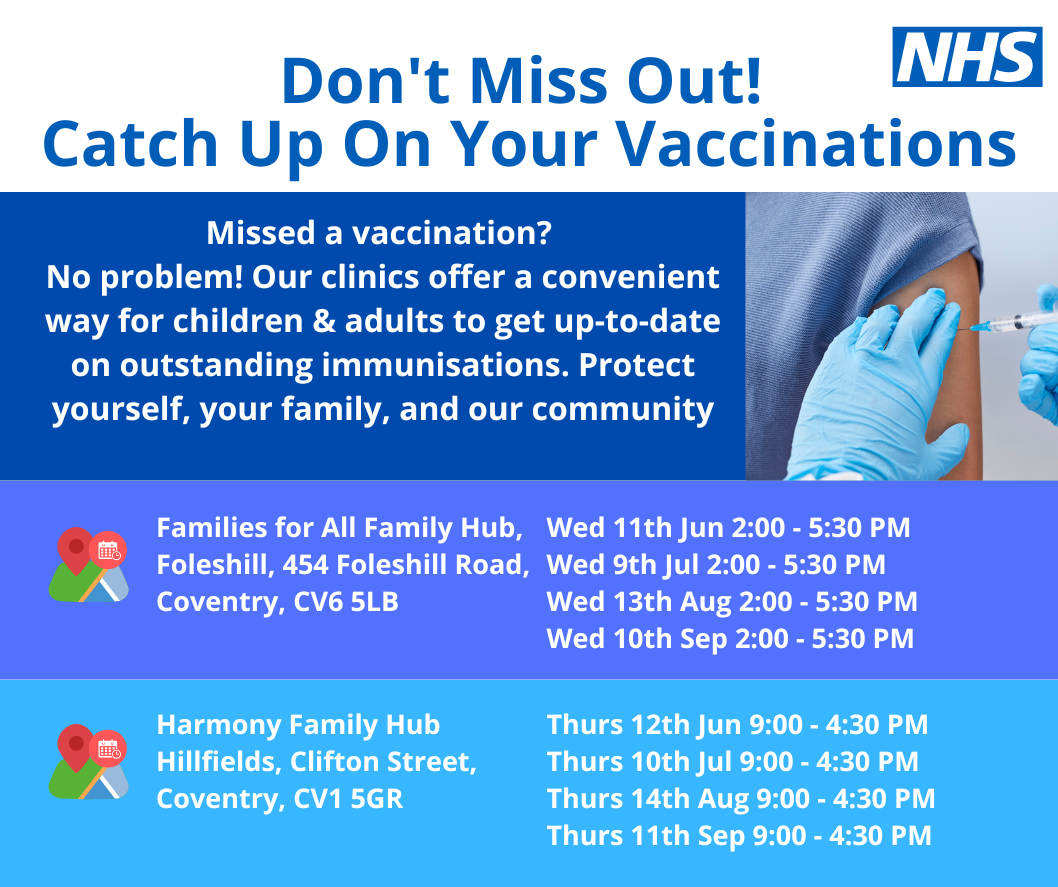 NHS

Don't Miss Out!
Catch Up On Your Vaccinations

Missed a vaccination?
No problem! Our clinics offer a convenient way for children & adults to get up-to-date on outstanding immunisations. Protect yourself, your family, and our community

Families for All Family Hub, Foleshill, 454 Foleshill Road, Coventry, CV6 5LB

Wed 11th Jun 2:00 - 5:30 PM
Wed 9th Jul 2:00 - 5:30 PM
Wed 13th Aug 2:00 - 5:30 PM
Wed 10th Sep 2:00 - 5:30 PM

Harmony Family Hub Hillfields, Clifton Street, Coventry, CV1 5GR

Thurs 12th Jun 9:00 - 4:30 PM
Thurs 10th Jul 9:00 - 4:30 PM
Thurs 14th Aug 9:00 - 4:30 PM
Thurs 11th Sep 9:00 - 4:30 PM